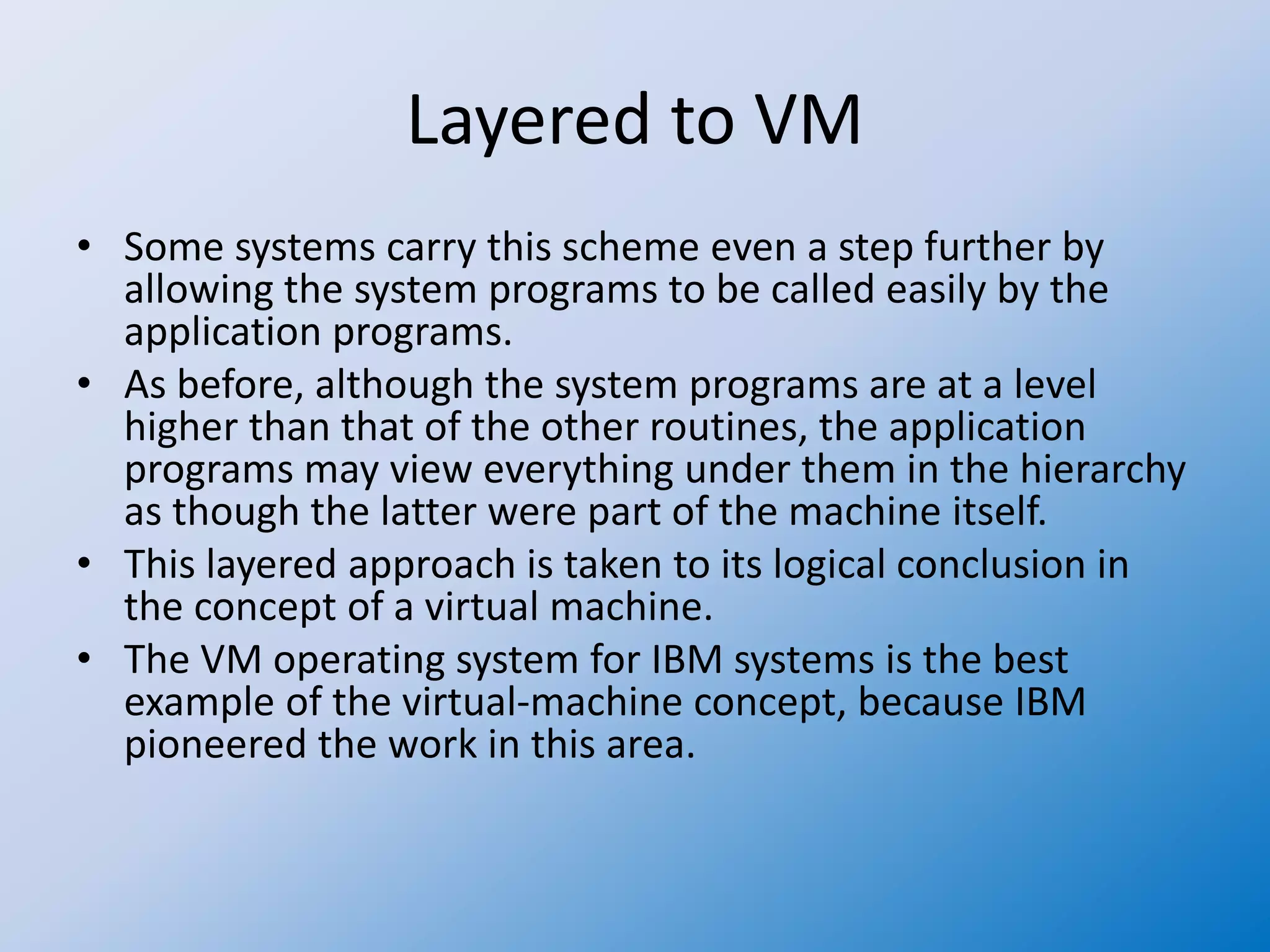 Layered to VM

• Some systems carry this scheme even a step further by allowing the system programs to be called easily by the application programs.
• As before, although the system programs are at a level higher than that of the other routines, the application programs may view everything under them in the hierarchy as though the latter were part of the machine itself.
• This layered approach is taken to its logical conclusion in the concept of a virtual machine.
• The VM operating system for IBM systems is the best example of the virtual-machine concept, because IBM pioneered the work in this area.